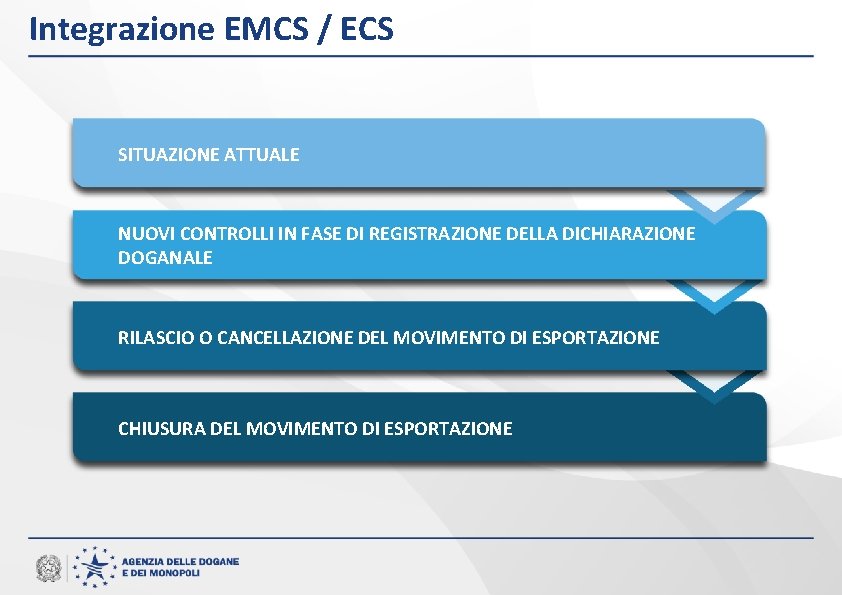 Integrazione EMCS / ECS

SITUAZIONE ATTUALE

NUOVI CONTROLLI IN FASE DI REGISTRAZIONE DELLA DICHIARAZIONE DOGANALE

RILASCIO O CANCELLAZIONE DEL MOVIMENTO DI ESPORTAZIONE

CHIUSURA DEL MOVIMENTO DI ESPORTAZIONE

AGENZIA DELLE DOGANE E DEI MONOPOLI